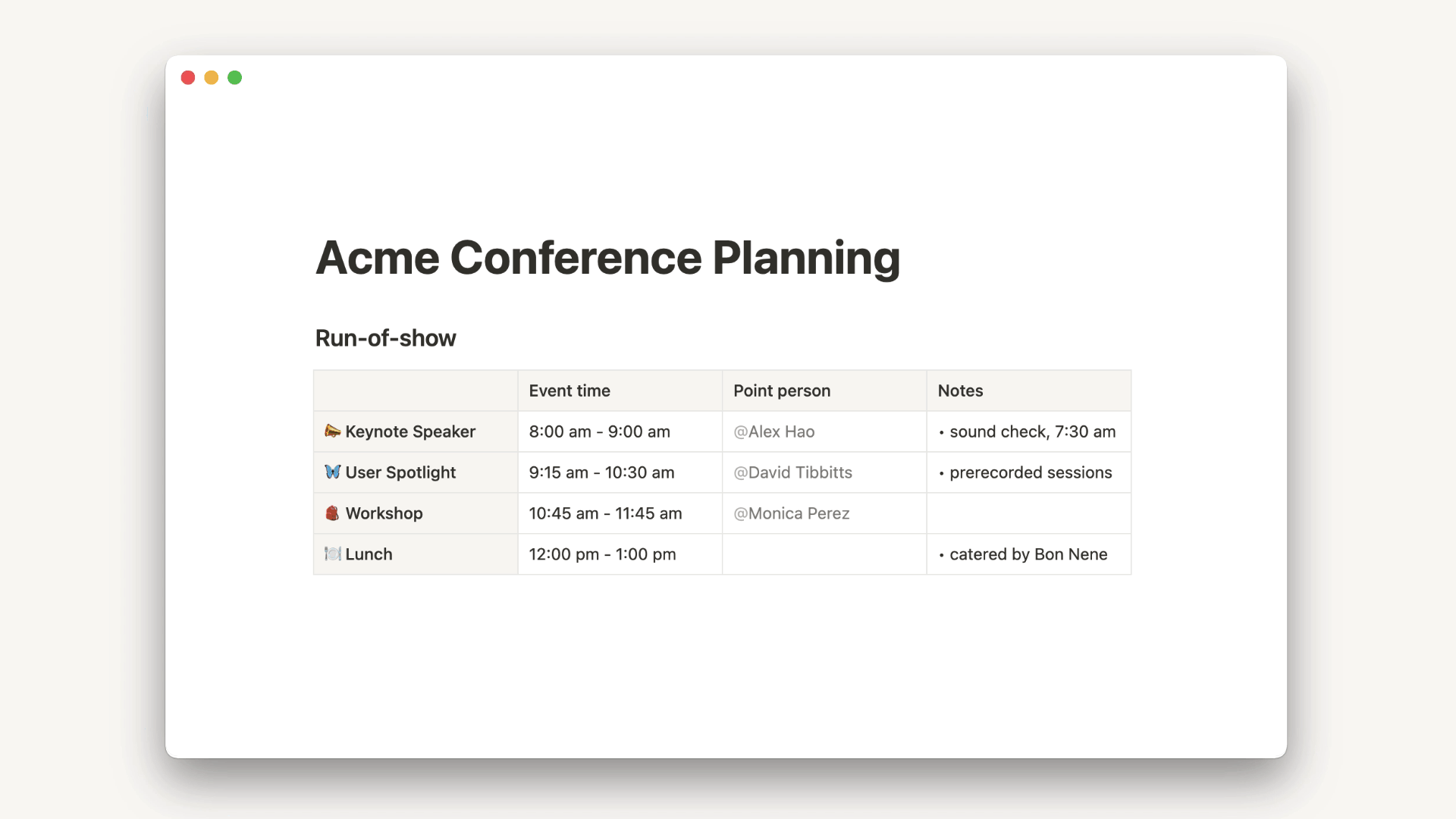 Acme Conference Planning

Run-of-show

| | Event time | Point person | Notes |
|---|---|---|---|
| 📣 Keynote Speaker | 8:00 am - 9:00 am | @Alex Hao | • sound check, 7:30 am |
| 🦋 User Spotlight | 9:15 am - 10:30 am | @David Tibbitts | • prerecorded sessions |
| 🎒 Workshop | 10:45 am - 11:45 am | @Monica Perez | |
| 🍽️ Lunch | 12:00 pm - 1:00 pm | | • catered by Bon Nene |